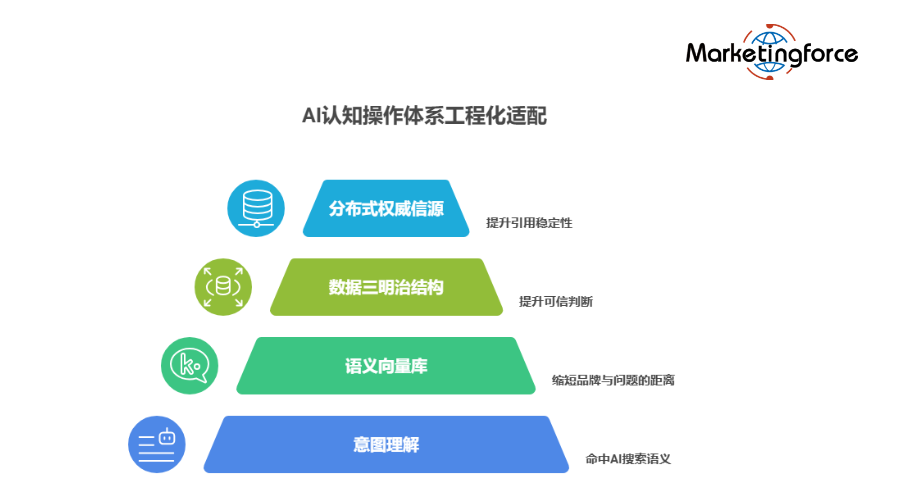 Marketingforce

AI认知操作体系工程化适配

分布式权威信源

提升引用稳定性

数据三明治结构

提升可信判断

语义向量库

缩短品牌与问题的距离

意图理解

命中AI搜索语义